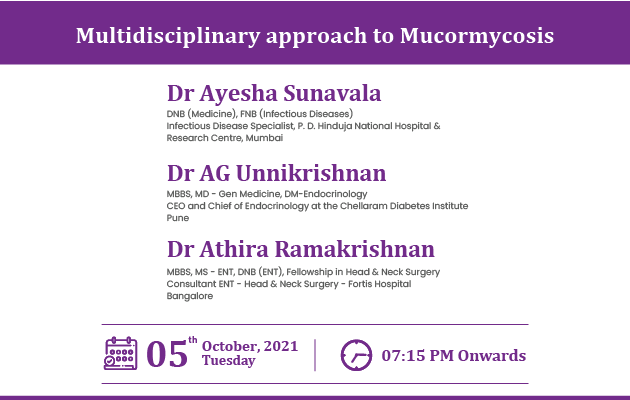 Multidisciplinary approach to Mucormycosis

Dr Ayesha Sunavala
DNB (Medicine), FNB (Infectious Diseases)
Infectious Disease Specialist, P. D. Hinduja National Hospital & Research Centre, Mumbai

Dr AG Unnikrishnan
MBBS, MD - Gen Medicine, DM-Endocrinology
CEO and Chief of Endocrinology at the Chellaram Diabetes Institute
Pune

Dr Athira Ramakrishnan
MBBS, MS - ENT, DNB (ENT), Fellowship in Head & Neck Surgery
Consultant ENT - Head & Neck Surgery - Fortis Hospital
Bangalore

05$^{th}$ October, 2021
Tuesday

07:15 PM Onwards